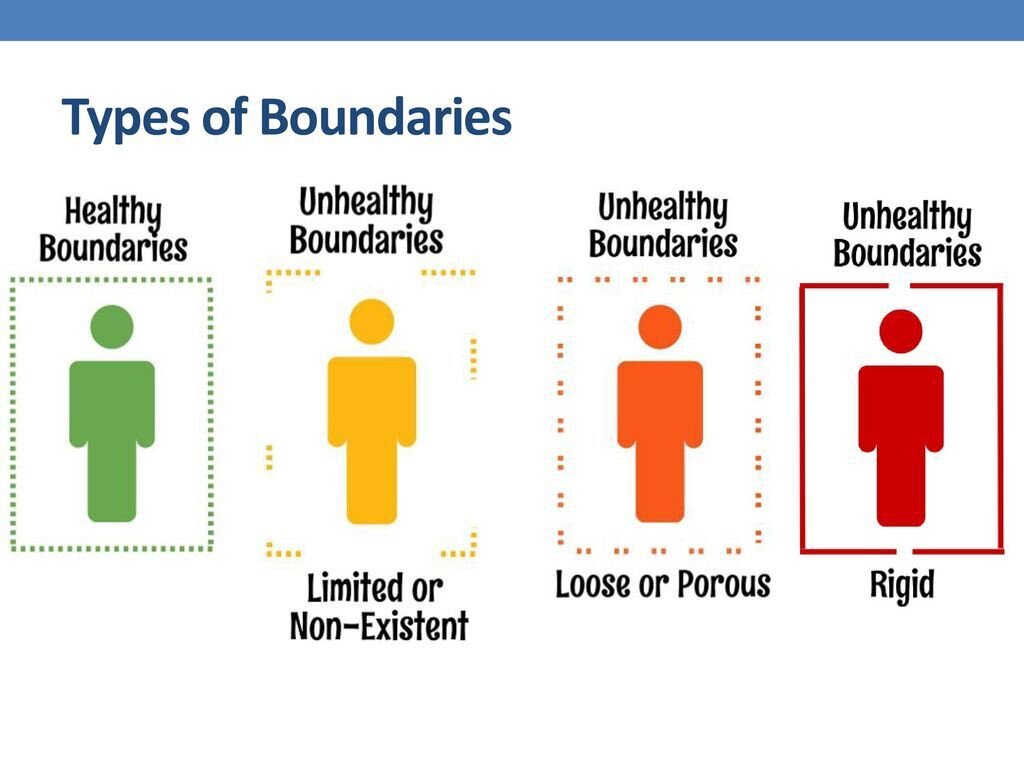 Types of Boundaries

Healthy Boundaries

Unhealthy Boundaries

Limited or Non-Existent

Unhealthy Boundaries

Loose or Porous

Unhealthy Boundaries

Rigid